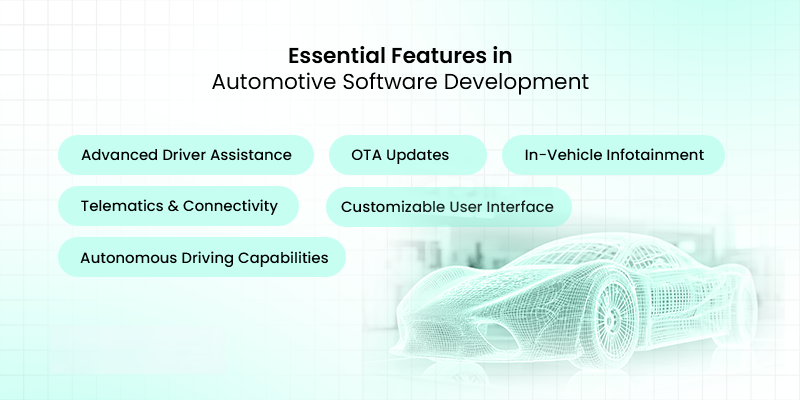 Essential Features in
Automotive Software Development

Advanced Driver Assistance

OTA Updates

In-Vehicle Infotainment

Telematics & Connectivity

Customizable User Interface

Autonomous Driving Capabilities